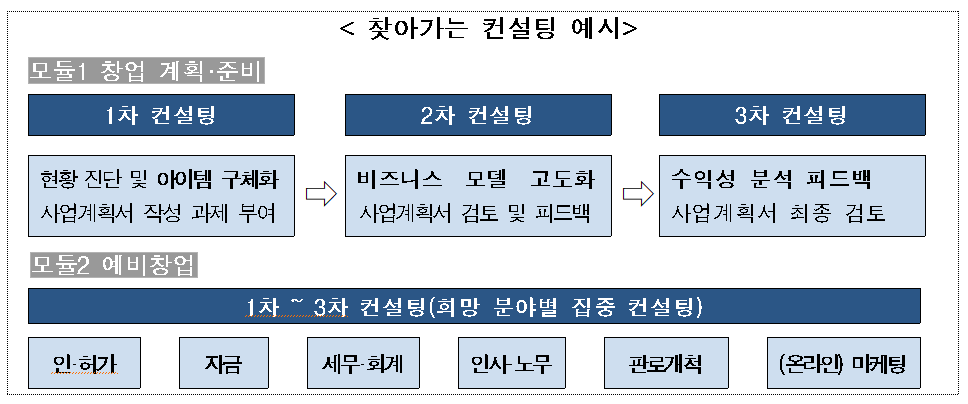 < 찾아가는 컨설팅 예시>

모듈1 창업 계획·준비

1차 컨설팅

현황 진단 및 아이템 구체화
사업계획서 작성 과제 부여

2차 컨설팅

비즈니스 모델 고도화
사업계획서 검토 및 피드백

3차 컨설팅

수익성 분석 피드백
사업계획서 최종 검토

모듈2 예비창업

1차 ~ 3차 컨설팅(희망 분야별 집중 컨설팅)

인·허가

자금

세무·회계

인사·노무

판로개척

(온라인) 마케팅